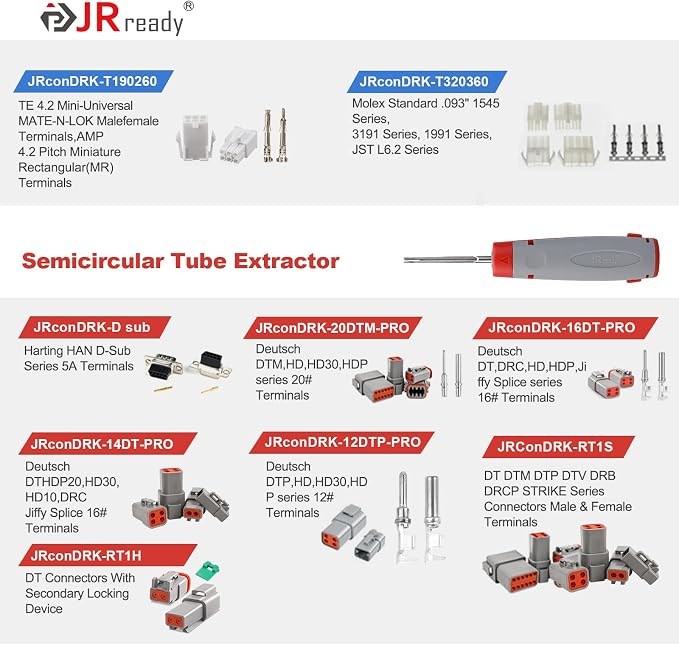 JRready®

JRconDRK-T190260
TE 4.2 Mini-Universal MATE-N-LOK Malefemale Terminals,AMP 4.2 Pitch Miniature Rectangular(MR) Terminals

JRconDRK-T320360
Molex Standard .093" 1545 Series, 3191 Series, 1991 Series, JST L6.2 Series

Semicircular Tube Extractor

JRconDRK-D sub
Harting HAN D-Sub Series 5A Terminals

JRconDRK-20DTM-PRO
Deutsch DTM,HD,HD30,HDP series 20# Terminals

JRconDRK-16DT-PRO
Deutsch DT,DRC,HD,HDP,Jiffy Splice series 16# Terminals

JRconDRK-14DT-PRO
Deutsch DTHDP20,HD30, HD10,DRC Jiffy Splice 16# Terminals

JRconDRK-12DTP-PRO
Deutsch DTP,HD,HD30,HDP series 12# Terminals

JRConDRK-RT1S
DT DTM DTP DTV DRB DRCP STRIKE Series Connectors Male & Female Terminals

JRconDRK-RT1H
DT Connectors With Secondary Locking Device